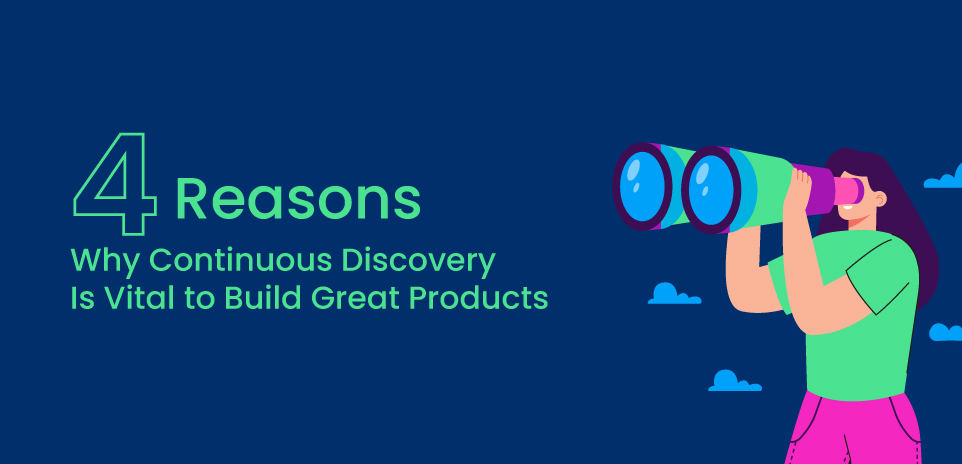 4 Reasons
Why Continuous Discovery
Is Vital to Build Great Products